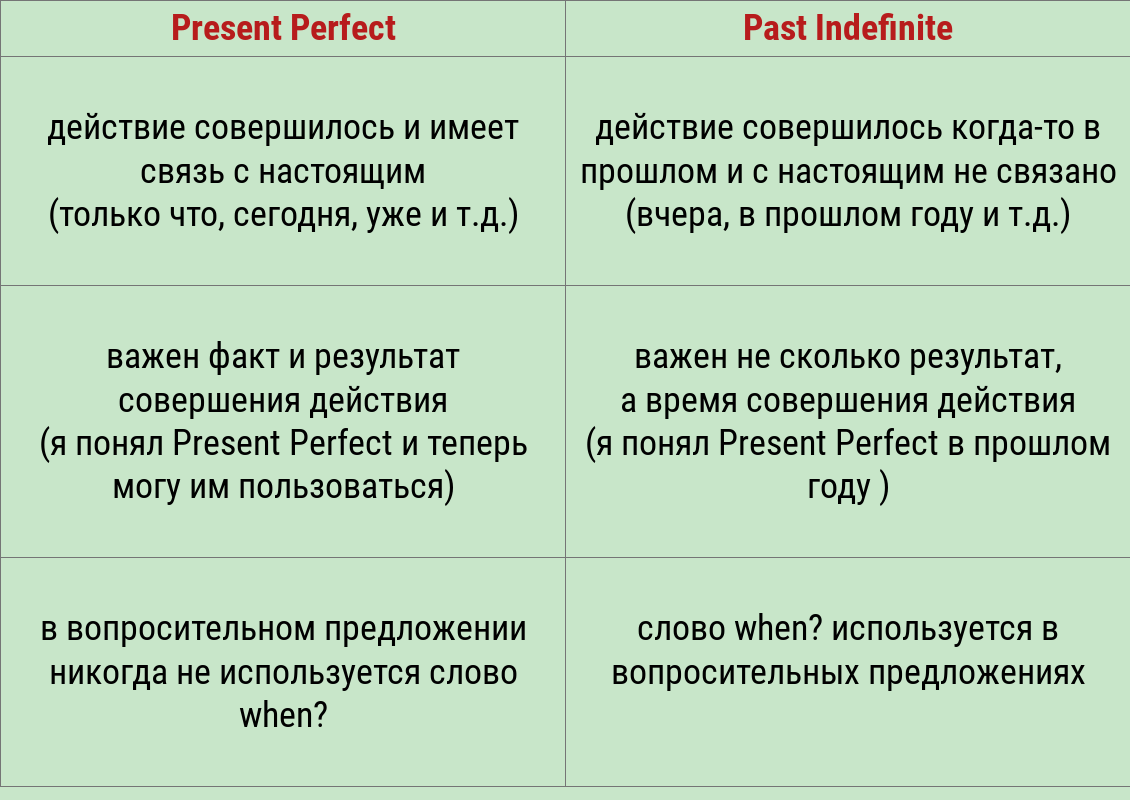 | Present Perfect | Past Indefinite |
|---|---|
| действие совершилось и имеет связь с настоящим (только что, сегодня, уже и т.д.) | действие совершилось когда-то в прошлом и с настоящим не связано (вчера, в прошлом году и т.д.) |
| важен факт и результат совершения действия (я понял Present Perfect и теперь могу им пользоваться) | важен не сколько результат, а время совершения действия (я понял Present Perfect в прошлом году ) |
| в вопросительном предложении никогда не используется слово when? | слово when? используется в вопросительных предложениях |